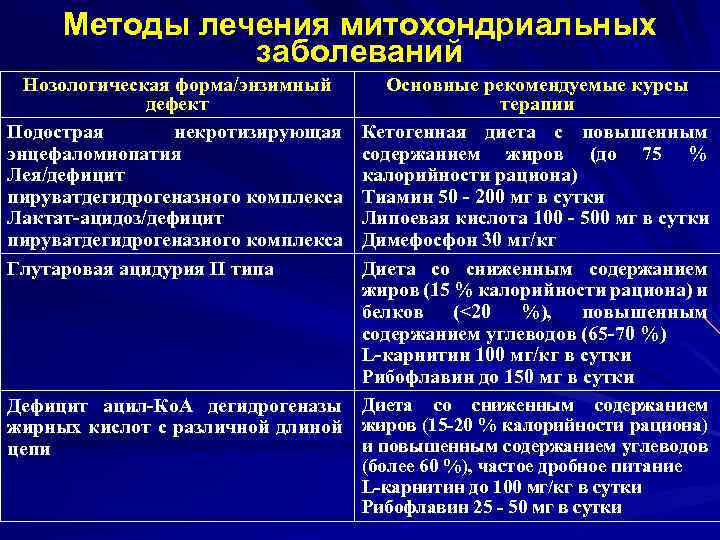 Методы лечения митохондриальных заболеваний

| Нозологическая форма/энзимный дефект | Основные рекомендуемые курсы терапии |
|---|---|
| Подострая некротизирующая энцефаломиопатия Лея/дефицит пируватдегидрогеназного комплекса Лактат-ацидоз/дефицит пируватдегидрогеназного комплекса | Кетогенная диета с повышенным содержанием жиров (до 75 % калорийности рациона) Тиамин 50 - 200 мг в сутки Липоевая кислота 100 - 500 мг в сутки Димефосфон 30 мг/кг |
| Глутаровая ацидурия II типа | Диета со сниженным содержанием жиров (15 % калорийности рациона) и белков (<20 %), повышенным содержанием углеводов (65-70 %) L-карнитин 100 мг/кг в сутки Рибофлавин до 150 мг в сутки |
| Дефицит ацил-КоА дегидрогеназы жирных кислот с различной длиной цепи | Диета со сниженным содержанием жиров (15-20 % калорийности рациона) и повышенным содержанием углеводов (более 60 %), частое дробное питание L-карнитин до 100 мг/кг в сутки Рибофлавин 25 - 50 мг в сутки |